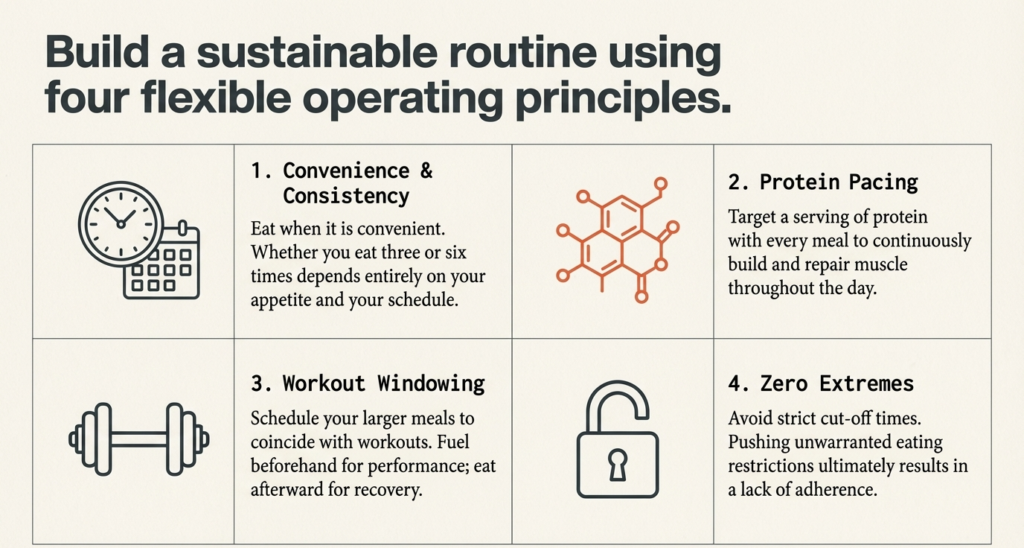 Build a sustainable routine using four flexible operating principles.

1. Convenience & Consistency

Eat when it is convenient. Whether you eat three or six times depends entirely on your appetite and your schedule.

2. Protein Pacing

Target a serving of protein with every meal to continuously build and repair muscle throughout the day.

3. Workout Windowing

Schedule your larger meals to coincide with workouts. Fuel beforehand for performance; eat afterward for recovery.

4. Zero Extremes

Avoid strict cut-off times. Pushing unwarranted eating restrictions ultimately results in a lack of adherence.